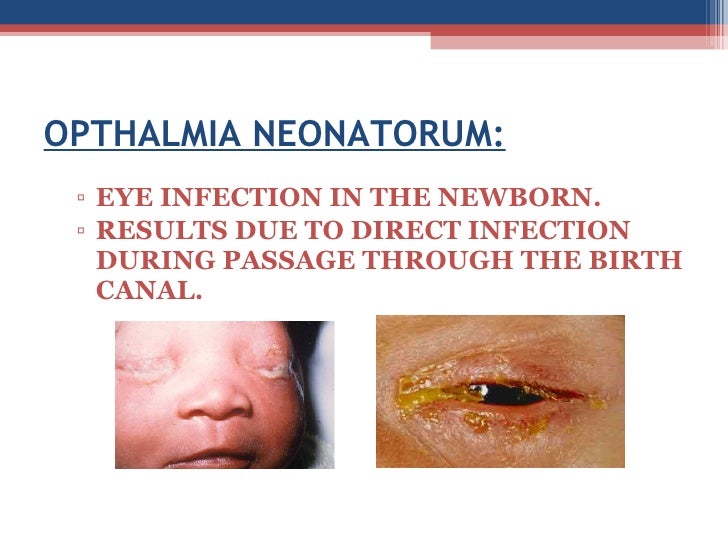 OPTHALMIA NEONATORUM:

▫ EYE INFECTION IN THE NEWBORN.
▫ RESULTS DUE TO DIRECT INFECTION DURING PASSAGE THROUGH THE BIRTH CANAL.